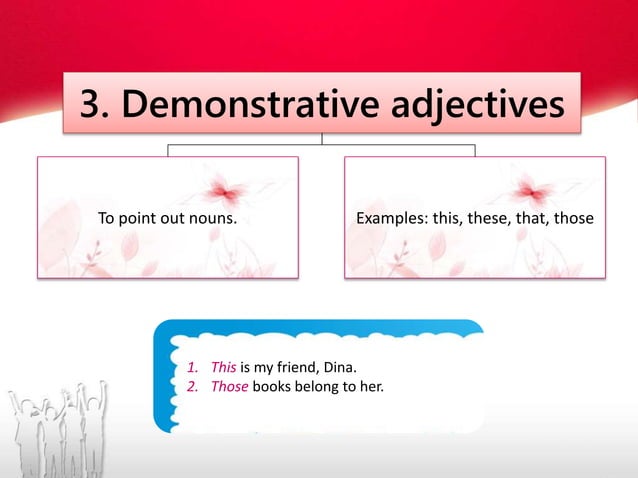 3. Demonstrative adjectives

To point out nouns.

Examples: this, these, that, those

1. This is my friend, Dina.
2. Those books belong to her.